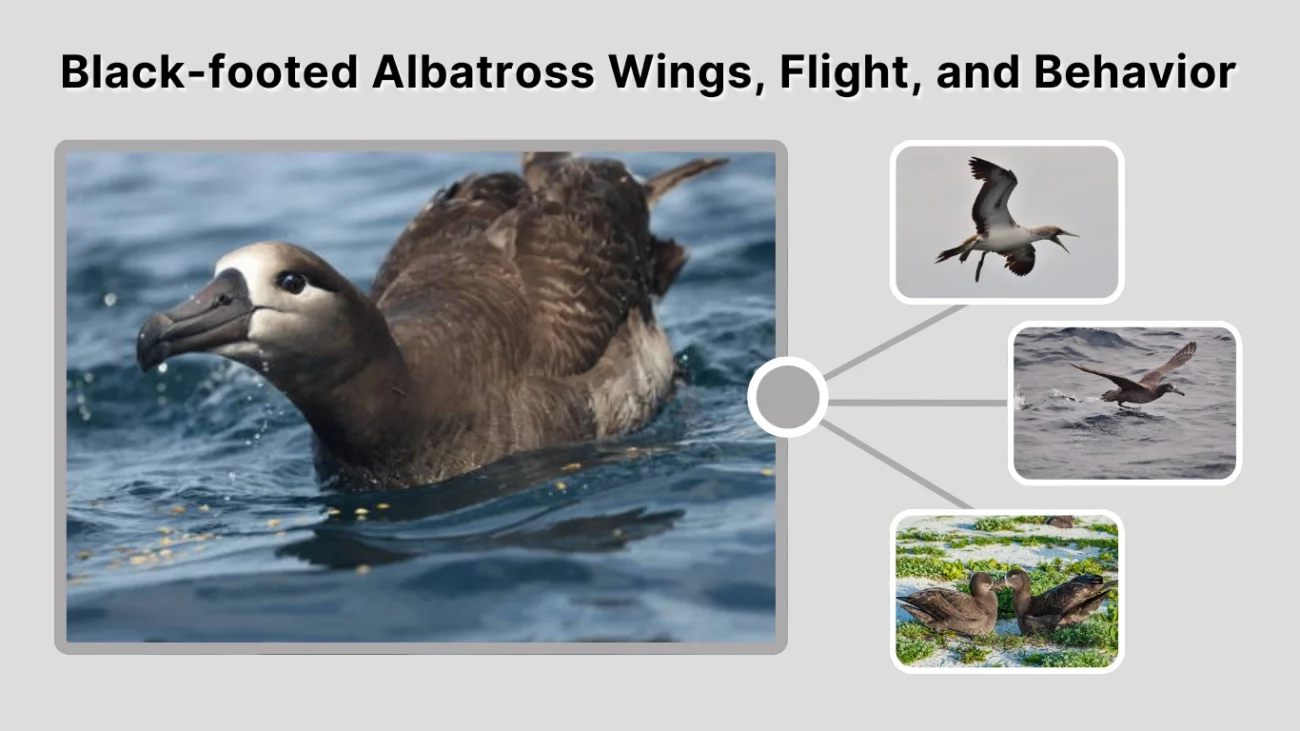 Black-footed Albatross Wings, Flight, and Behavior